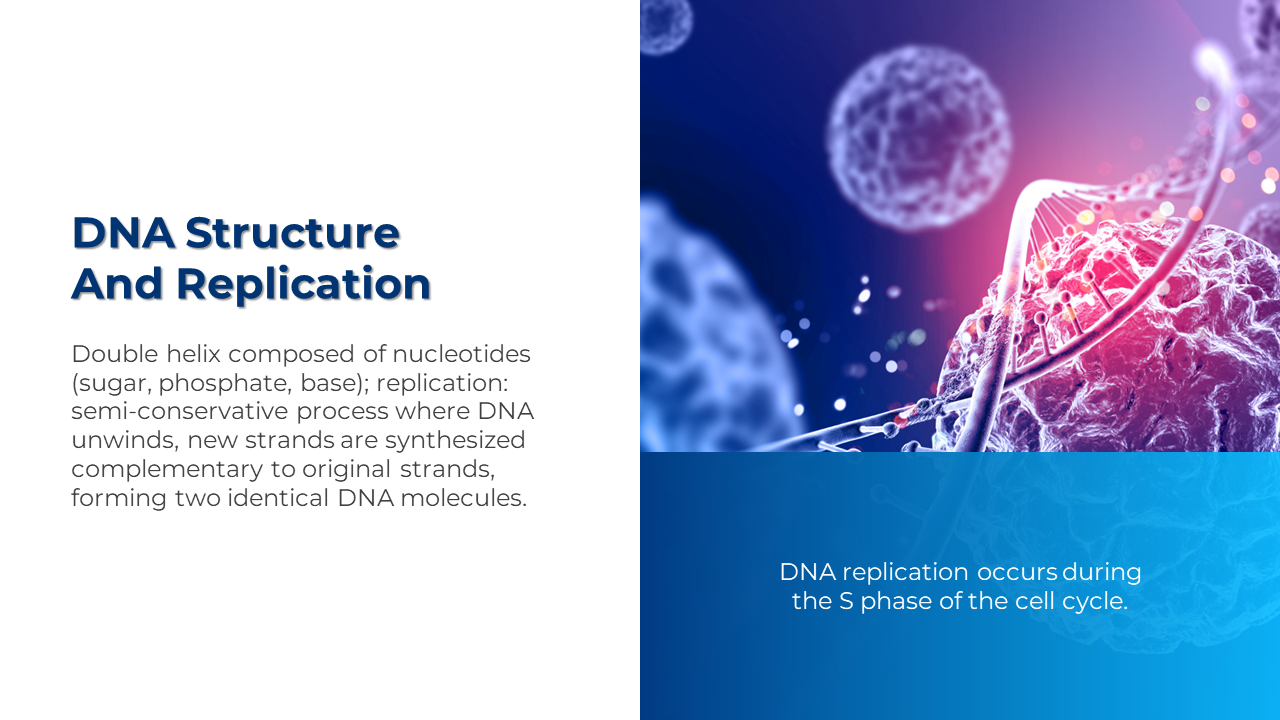 DNA Structure
And Replication

Double helix composed of nucleotides (sugar, phosphate, base); replication: semi-conservative process where DNA unwinds, new strands are synthesized complementary to original strands, forming two identical DNA molecules.

DNA replication occurs during the S phase of the cell cycle.